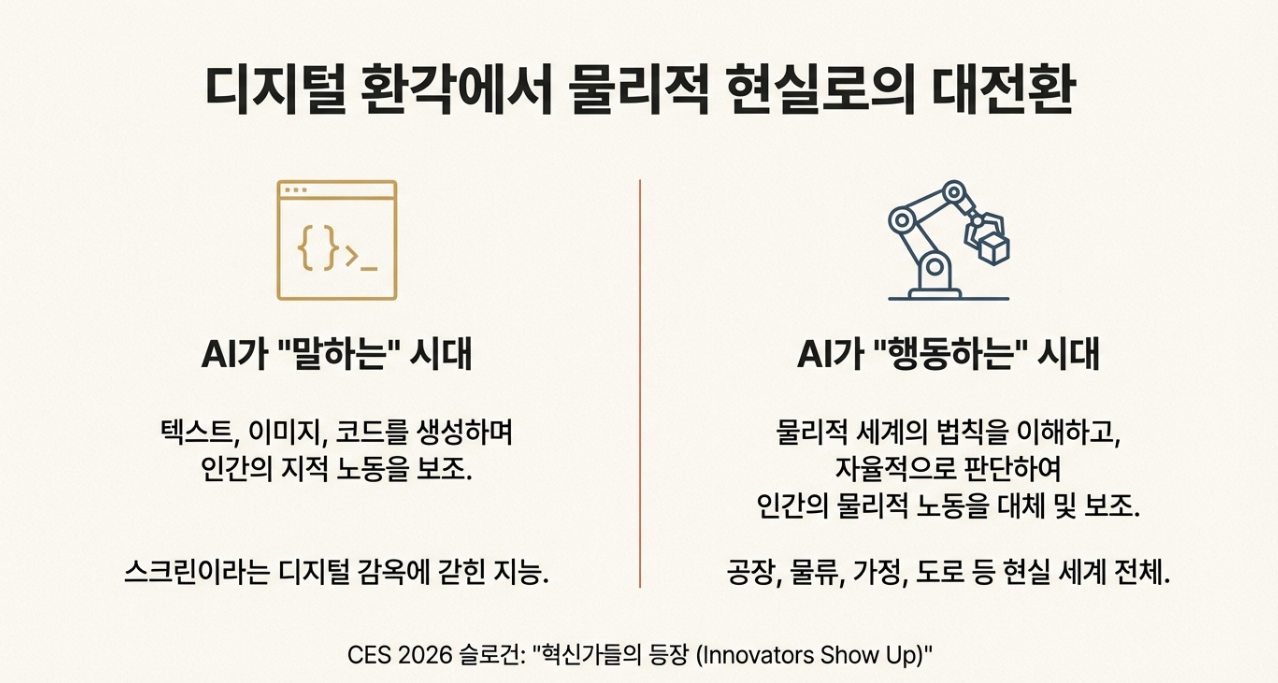 디지털 환각에서 물리적 현실로의 대전환

{}>_

AI가 "말하는" 시대

텍스트, 이미지, 코드를 생성하며 인간의 지적 노동을 보조.

스크린이라는 디지털 감옥에 갇힌 지능.

AI가 "행동하는" 시대

물리적 세계의 법칙을 이해하고, 자율적으로 판단하여 인간의 물리적 노동을 대체 및 보조.

공장, 물류, 가정, 도로 등 현실 세계 전체.

CES 2026 슬로건: "혁신가들의 등장 (Innovators Show Up)"